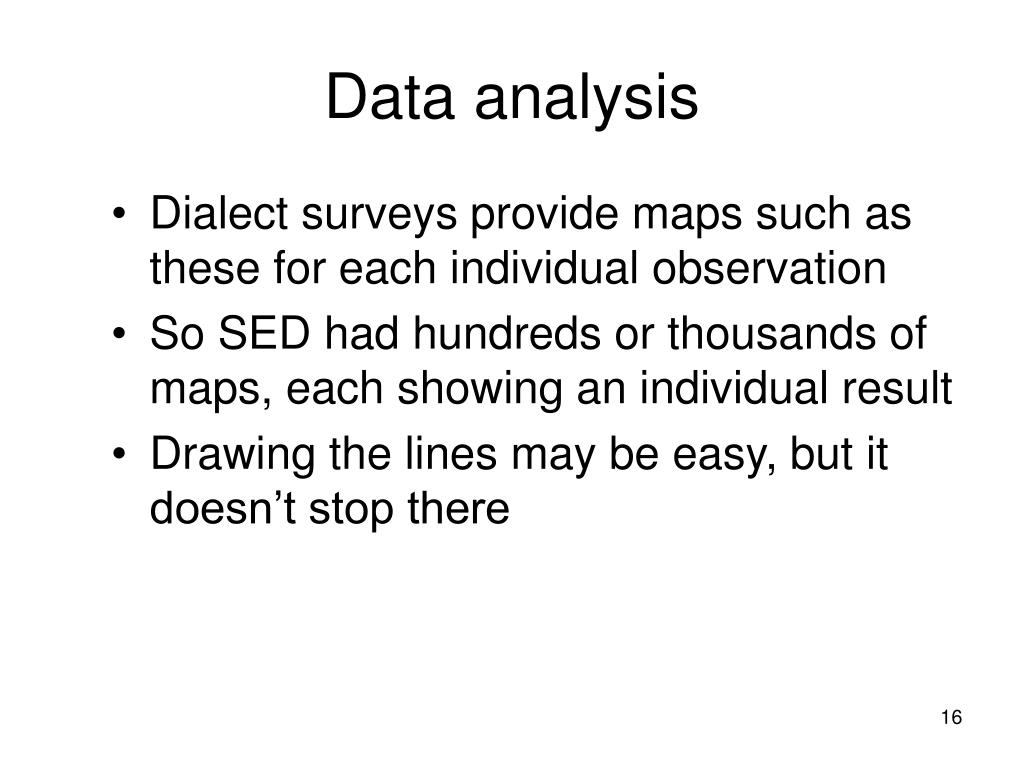 Data analysis

• Dialect surveys provide maps such as these for each individual observation
• So SED had hundreds or thousands of maps, each showing an individual result
• Drawing the lines may be easy, but it doesn’t stop there

16